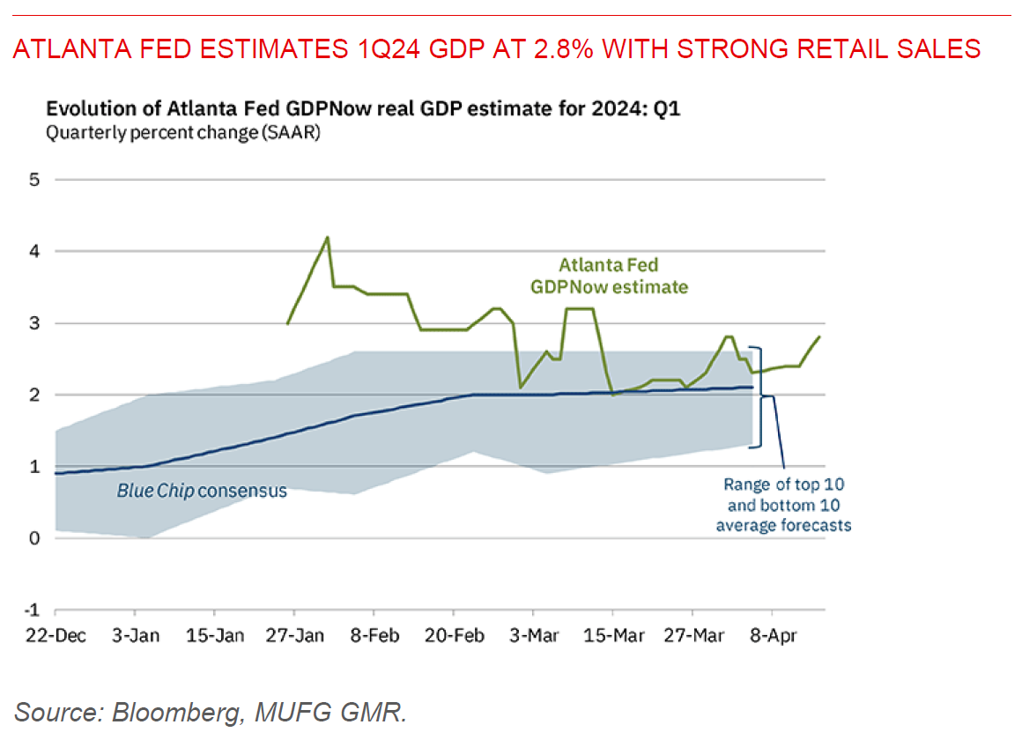 ATLANTA FED ESTIMATES 1Q24 GDP AT 2.8% WITH STRONG RETAIL SALES

Evolution of Atlanta Fed GDPNow real GDP estimate for 2024: Q1
Quarterly percent change (SAAR)

5
4
3
2
1
0
-1

Atlanta Fed GDPNow estimate

Blue Chip consensus

Range of top 10 and bottom 10 average forecasts

22-Dec 3-Jan 15-Jan 27-Jan 8-Feb 20-Feb 3-Mar 15-Mar 27-Mar 8-Apr

Source: Bloomberg, MUFG GMR.